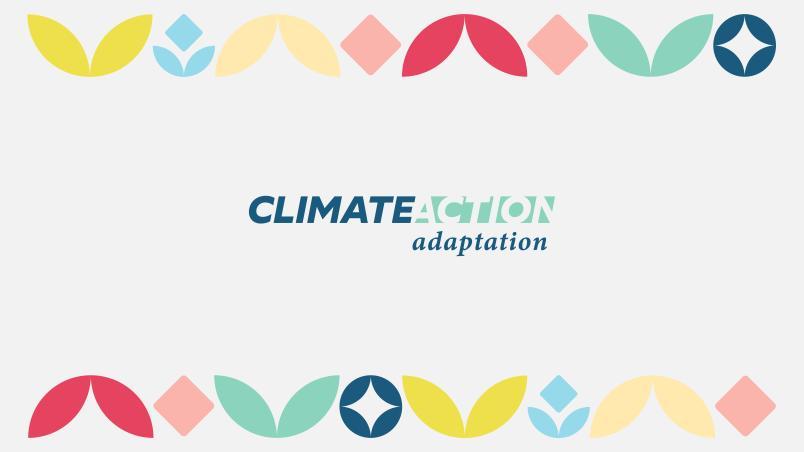 CLIMATEACTION
adaptation